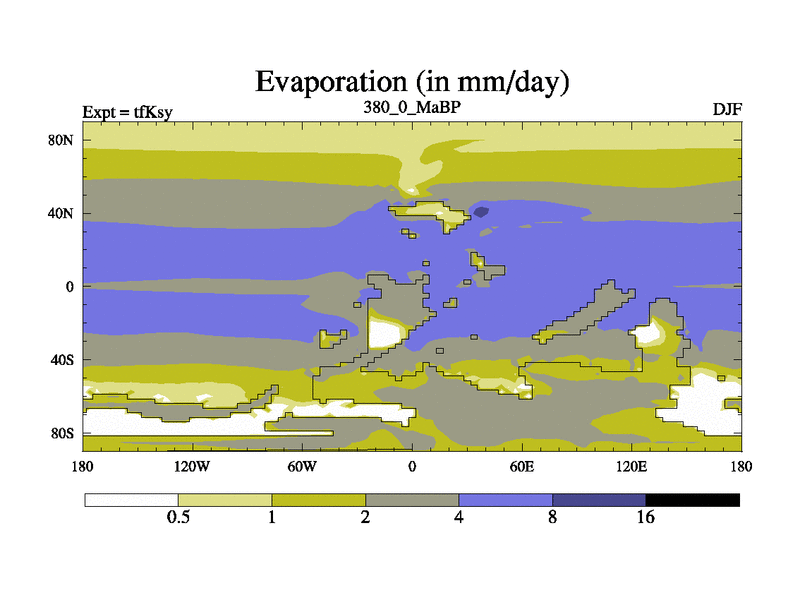 Evaporation (in mm/day)

Expt = tfKsy

380_0_MaBP

DJF

80N

40N

0

40S

80S

180

120W

60W

0

60E

120E

180

0.5

1

2

4

8

16